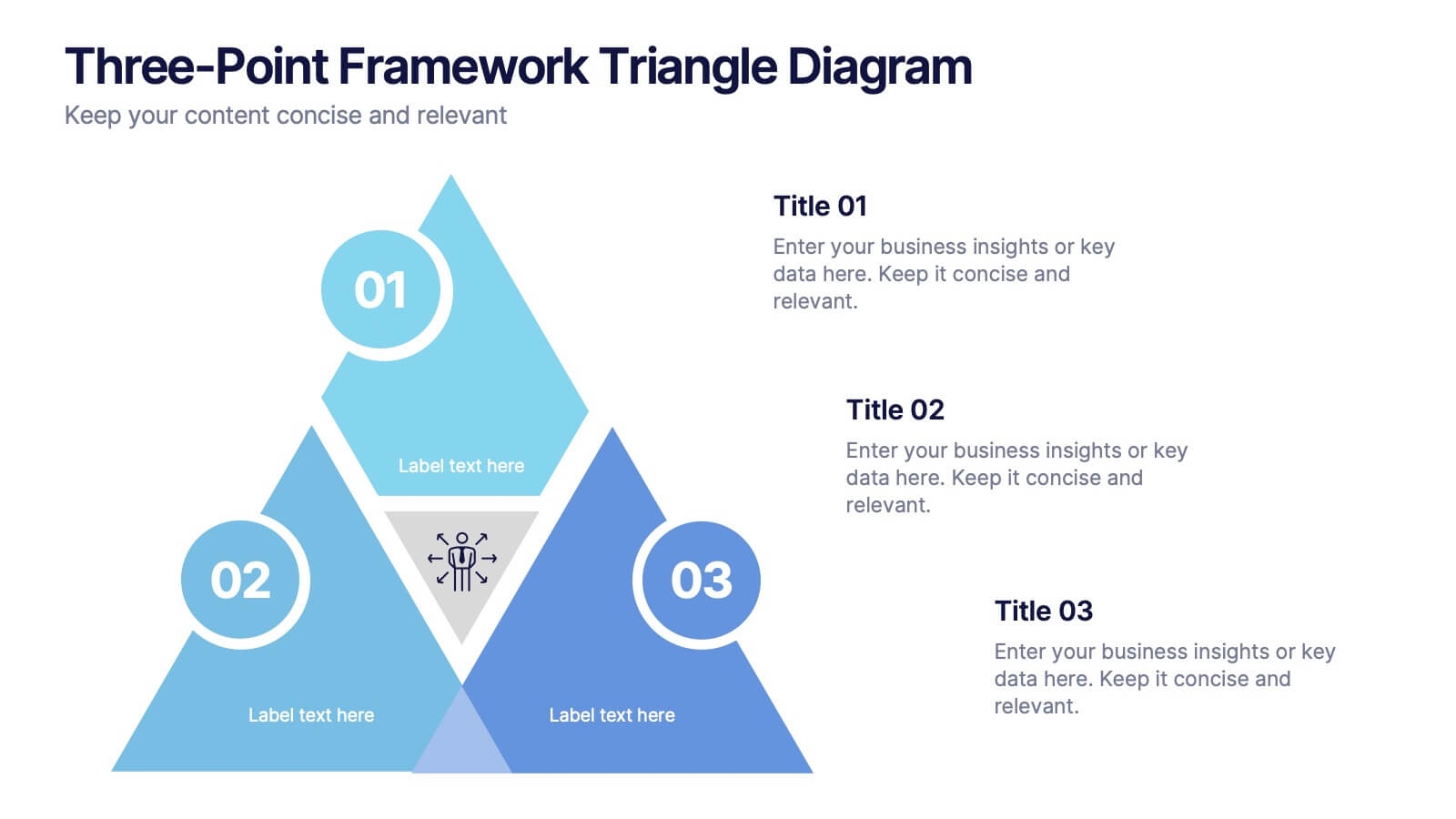 Three-Point Framework Triangle Diagram

Keep your content concise and relevant

01

Label text here

02

Label text here

03

Label text here

Title 01

Enter your business insights or key data here. Keep it concise and relevant.

Title 02

Enter your business insights or key data here. Keep it concise and relevant.

Title 03

Enter your business insights or key data here. Keep it concise and relevant.